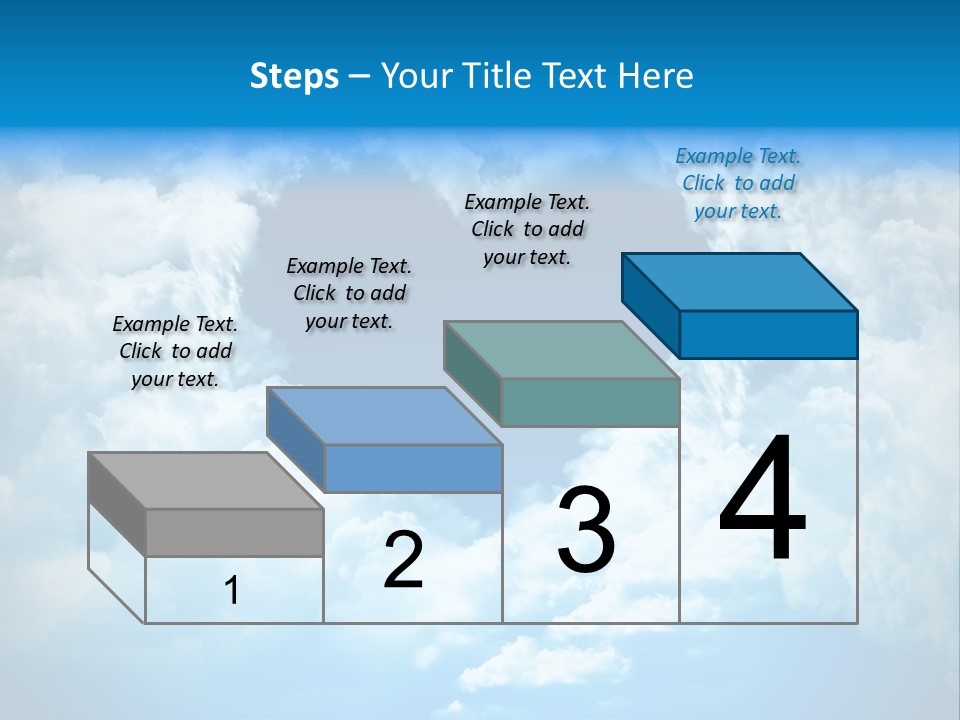 Steps – Your Title Text Here

Example Text. Click to add your text.

Example Text. Click to add your text.

Example Text. Click to add your text.

Example Text. Click to add your text.

1

2

3

4